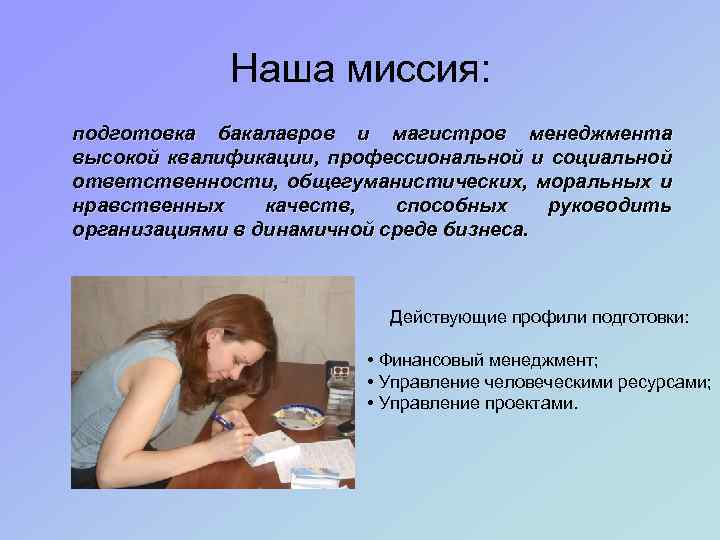 Наша миссия:

подготовка бакалавров и магистров менеджмента высокой квалификации, профессиональной и социальной ответственности, общегуманистических, моральных и нравственных качеств, способных руководить организациями в динамичной среде бизнеса.

Действующие профили подготовки:

• Финансовый менеджмент;
• Управление человеческими ресурсами;
• Управление проектами.